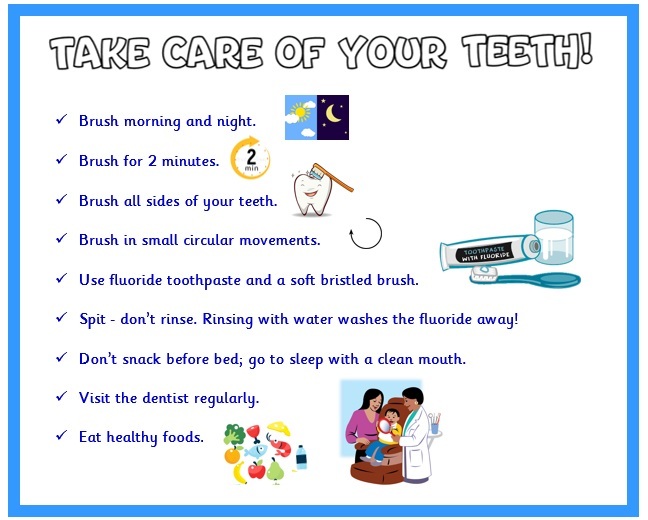 TAKE CARE OF YOUR TEETH!

✓ Brush morning and night.

✓ Brush for 2 minutes.

2 min

✓ Brush all sides of your teeth.

✓ Brush in small circular movements.

TOOTHPASTE WITH FLUORIDE

✓ Use fluoride toothpaste and a soft bristled brush.

✓ Spit - don't rinse. Rinsing with water washes the fluoride away!

✓ Don't snack before bed; go to sleep with a clean mouth.

✓ Visit the dentist regularly.

✓ Eat healthy foods.